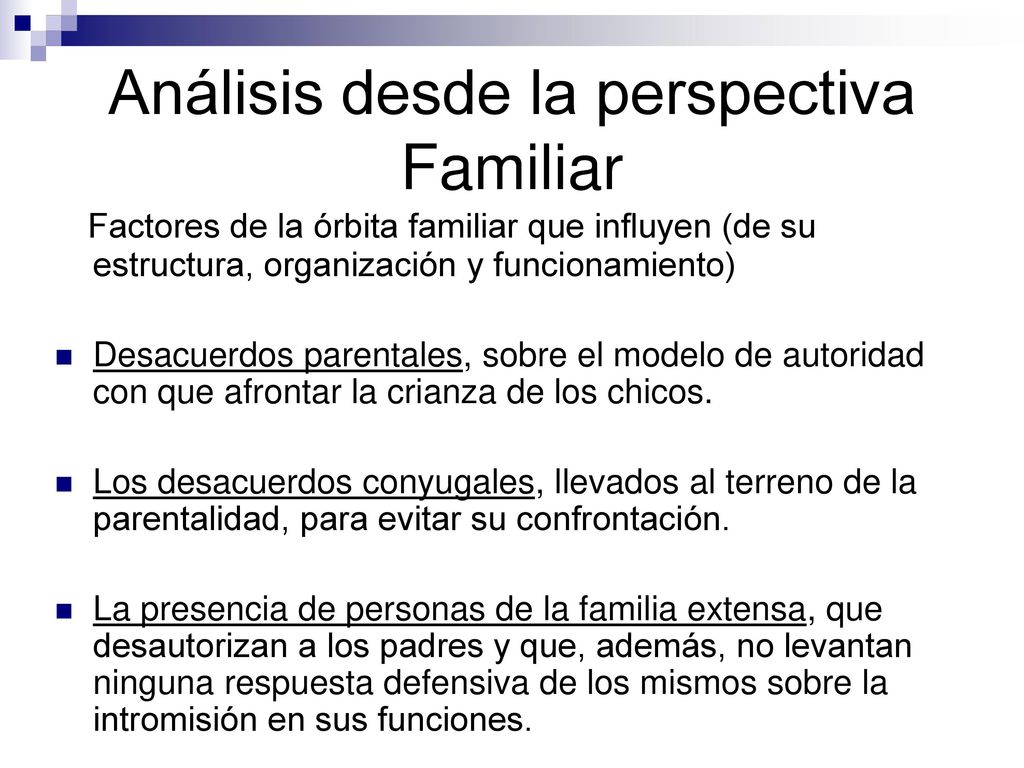 Análisis desde la perspectiva Familiar

Factores de la órbita familiar que influyen (de su estructura, organización y funcionamiento)

Desacuerdos parentales, sobre el modelo de autoridad con que afrontar la crianza de los chicos.

Los desacuerdos conyugales, llevados al terreno de la parentalidad, para evitar su confrontación.

La presencia de personas de la familia extensa, que desautorizan a los padres y que, además, no levantan ninguna respuesta defensiva de los mismos sobre la intromisión en sus funciones.